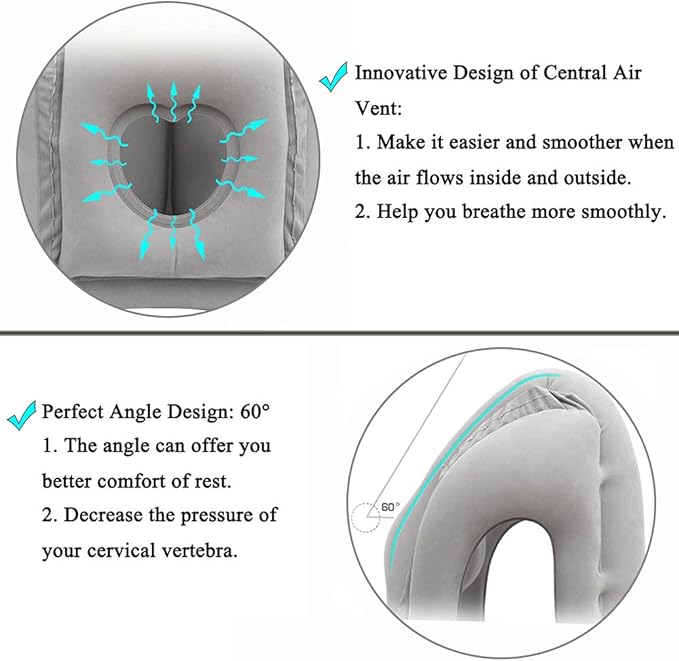 Innovative Design of Central Air Vent:
1. Make it easier and smoother when the air flows inside and outside.
2. Help you breathe more smoothly.

Perfect Angle Design: 60°
1. The angle can offer you better comfort of rest.
2. Decrease the pressure of your cervical vertebra.

60°